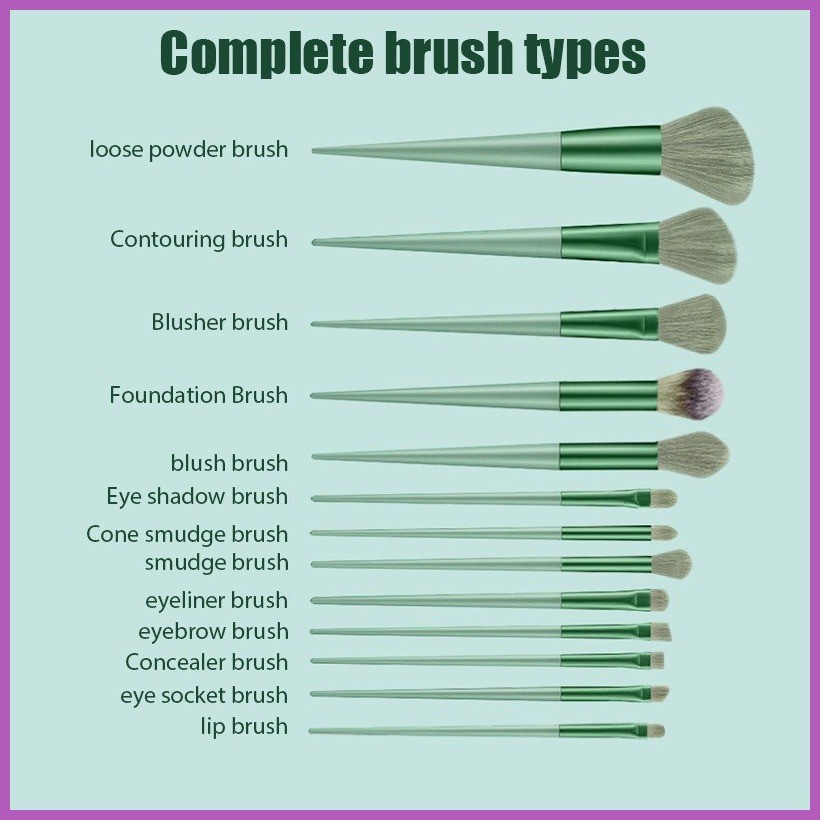 Complete brush types

loose powder brush

Contouring brush

Blusher brush

Foundation Brush

blush brush

Eye shadow brush

Cone smudge brush

smudge brush

eyeliner brush

eyebrow brush

Concealer brush

eye socket brush

lip brush